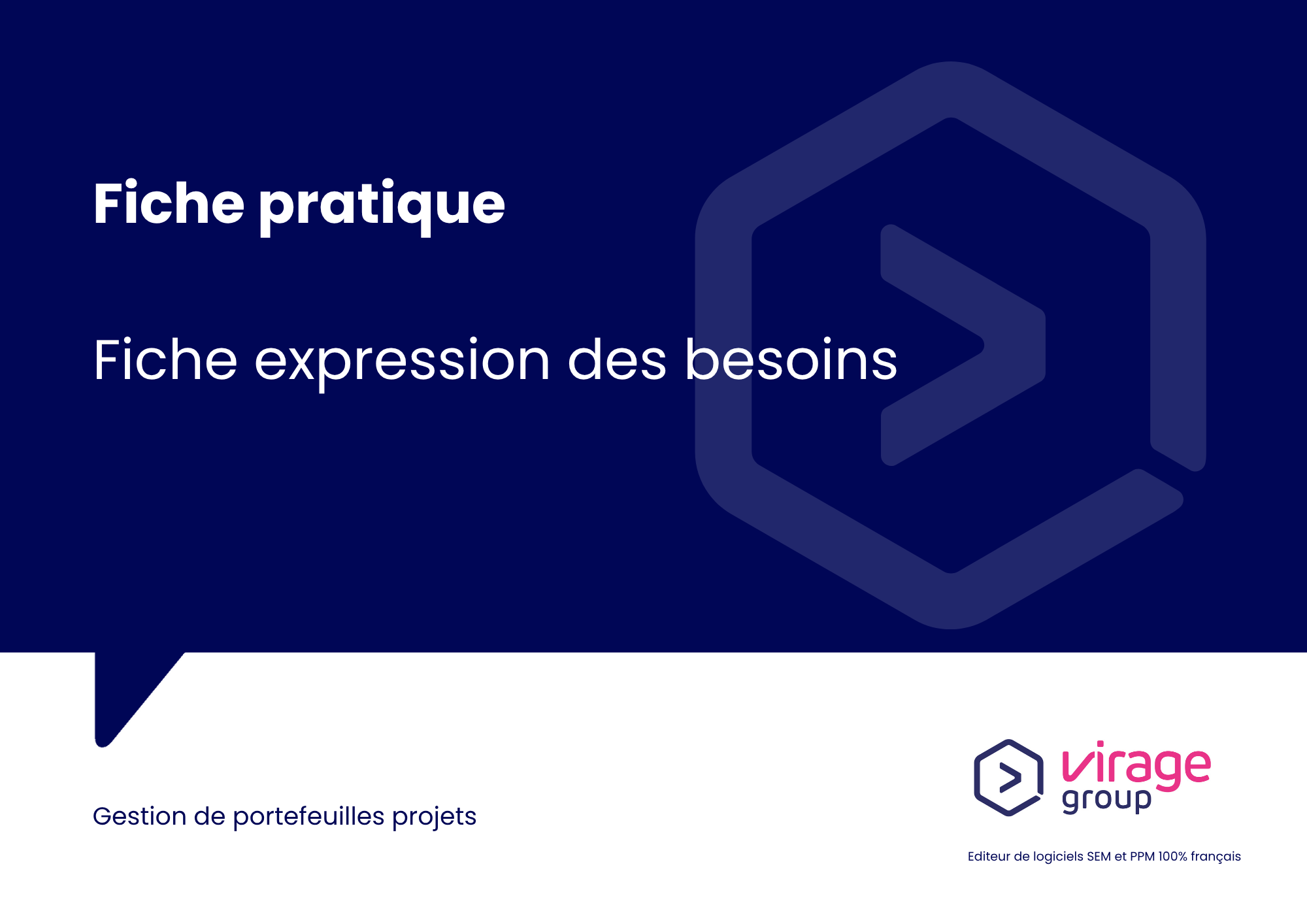 Fiche pratique

Fiche expression des besoins

Gestion de portefeuilles projets

virage group

Editeur de logiciels SEM et PPM 100% français